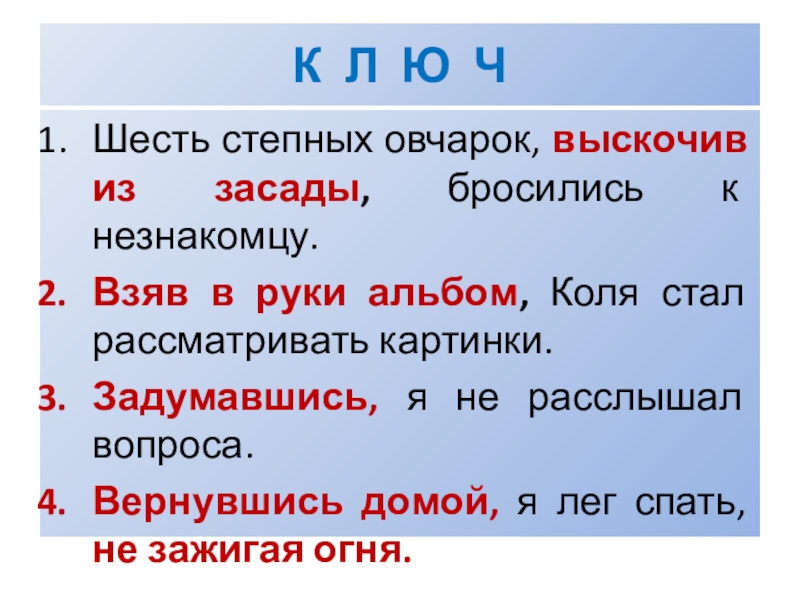 К Л Ю Ч

1. Шесть степных овчарок, выскочив из засады, бросились к незнакомцу.
2. Взяв в руки альбом, Коля стал рассматривать картинки.
3. Задумавшись, я не расслышал вопроса.
4. Вернувшись домой, я лег спать, не зажигая огня.